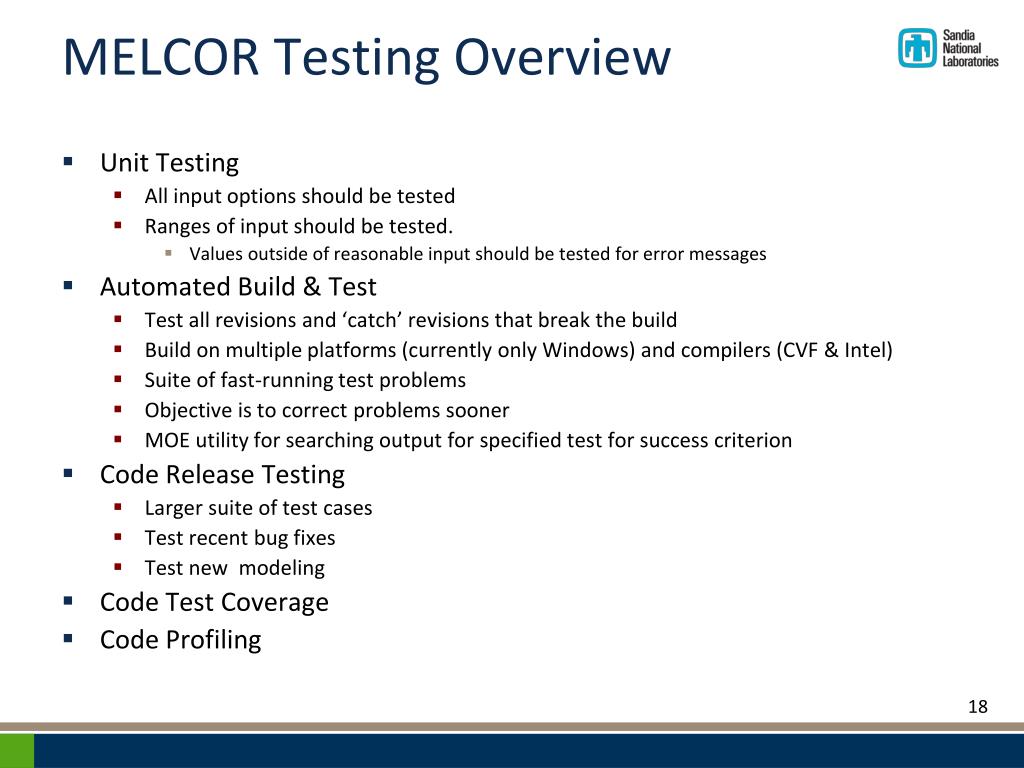 MELCOR Testing Overview

Sandia National Laboratories

- Unit Testing
  - All input options should be tested
  - Ranges of input should be tested.
    - Values outside of reasonable input should be tested for error messages
- Automated Build & Test
  - Test all revisions and ‘catch’ revisions that break the build
  - Build on multiple platforms (currently only Windows) and compilers (CVF & Intel)
  - Suite of fast-running test problems
  - Objective is to correct problems sooner
  - MOE utility for searching output for specified test for success criterion
- Code Release Testing
  - Larger suite of test cases
  - Test recent bug fixes
  - Test new modeling
- Code Test Coverage
- Code Profiling

18